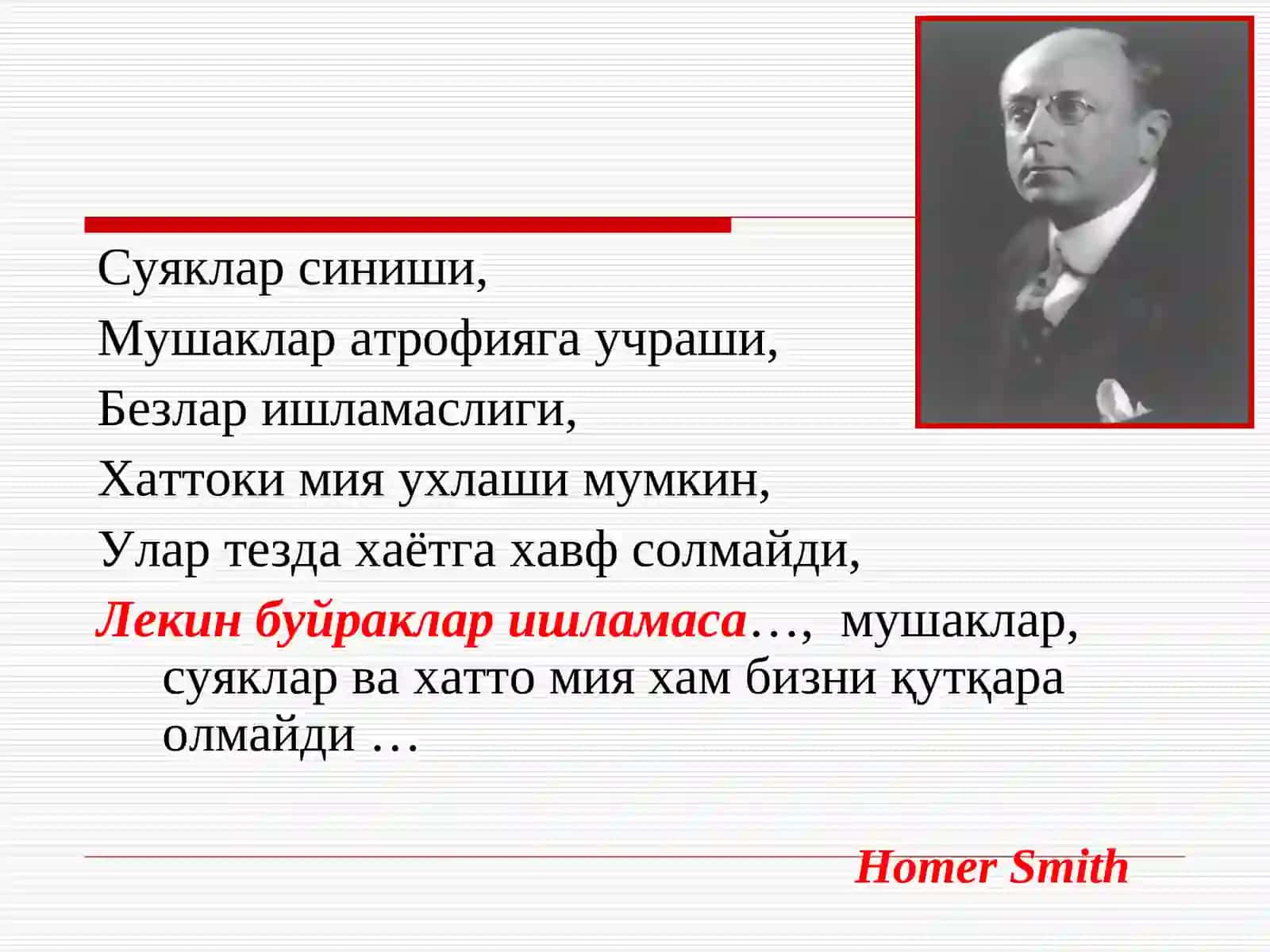 Суяклар синиши,

Мушаклар атрофияга учраши,

Безлар ишламаслиги,

Хаттоки мия ухлаши мумкин,

Улар тезда хаётга хавф солмайди,

Лекин буйраклар ишламаса…, мушаклар, суяклар ва хатто мия хам бизни қутқара олмайди …

Homer Smith